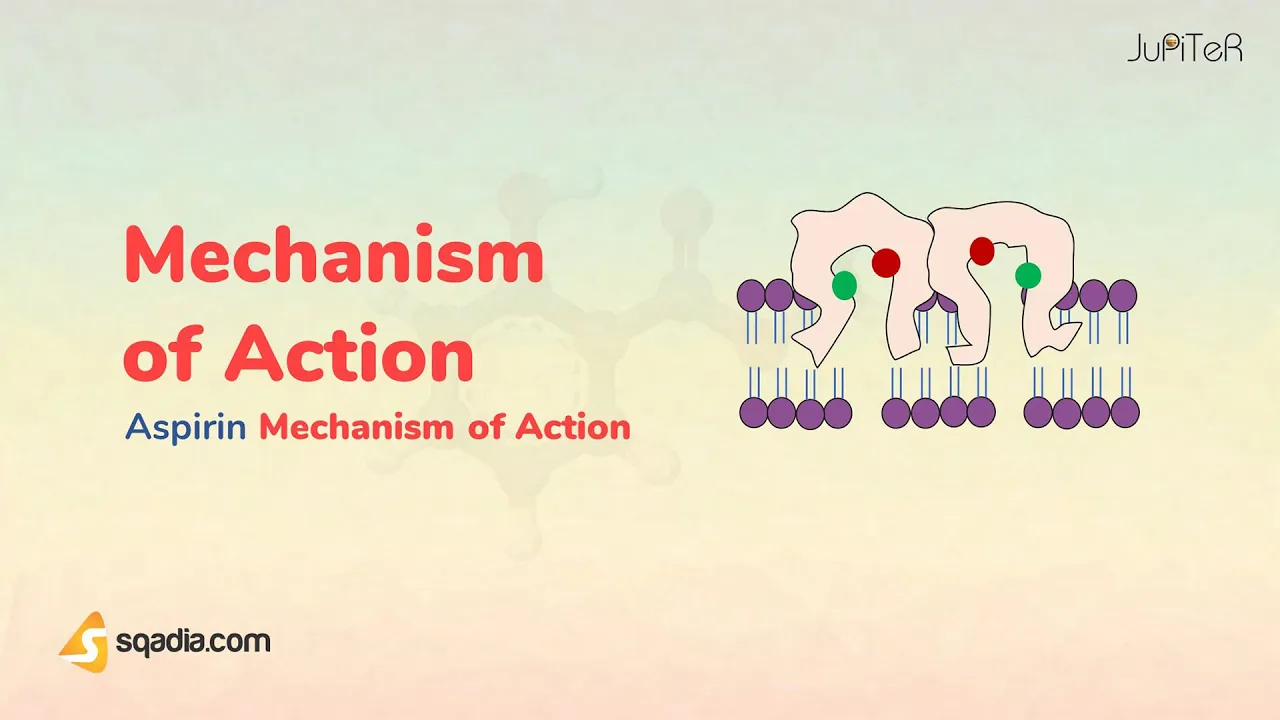 JuPiTeR

Mechanism of Action

Aspirin Mechanism of Action

sqadia.com